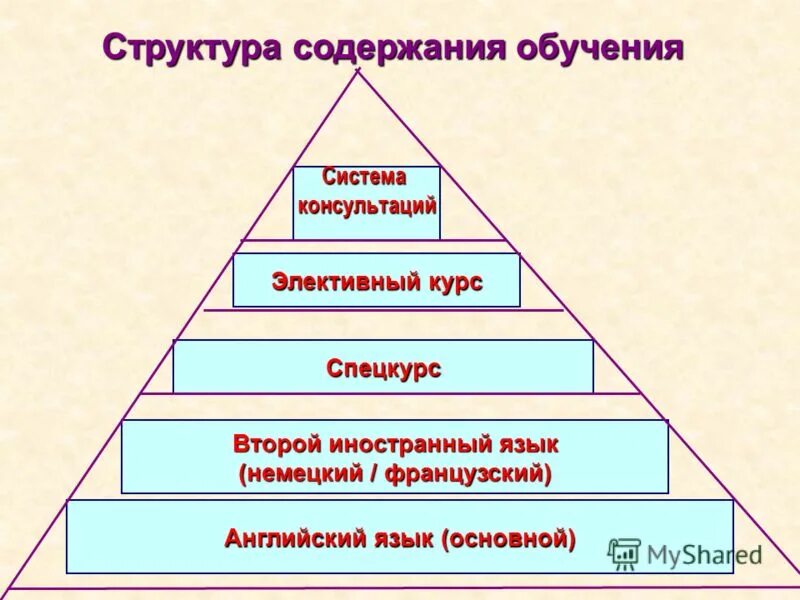 Структура содержания обучения

Система консультаций

Элективный курс

Спецкурс

Второй иностранный язык (немецкий / французский)

Английский язык (основной)

MyShared